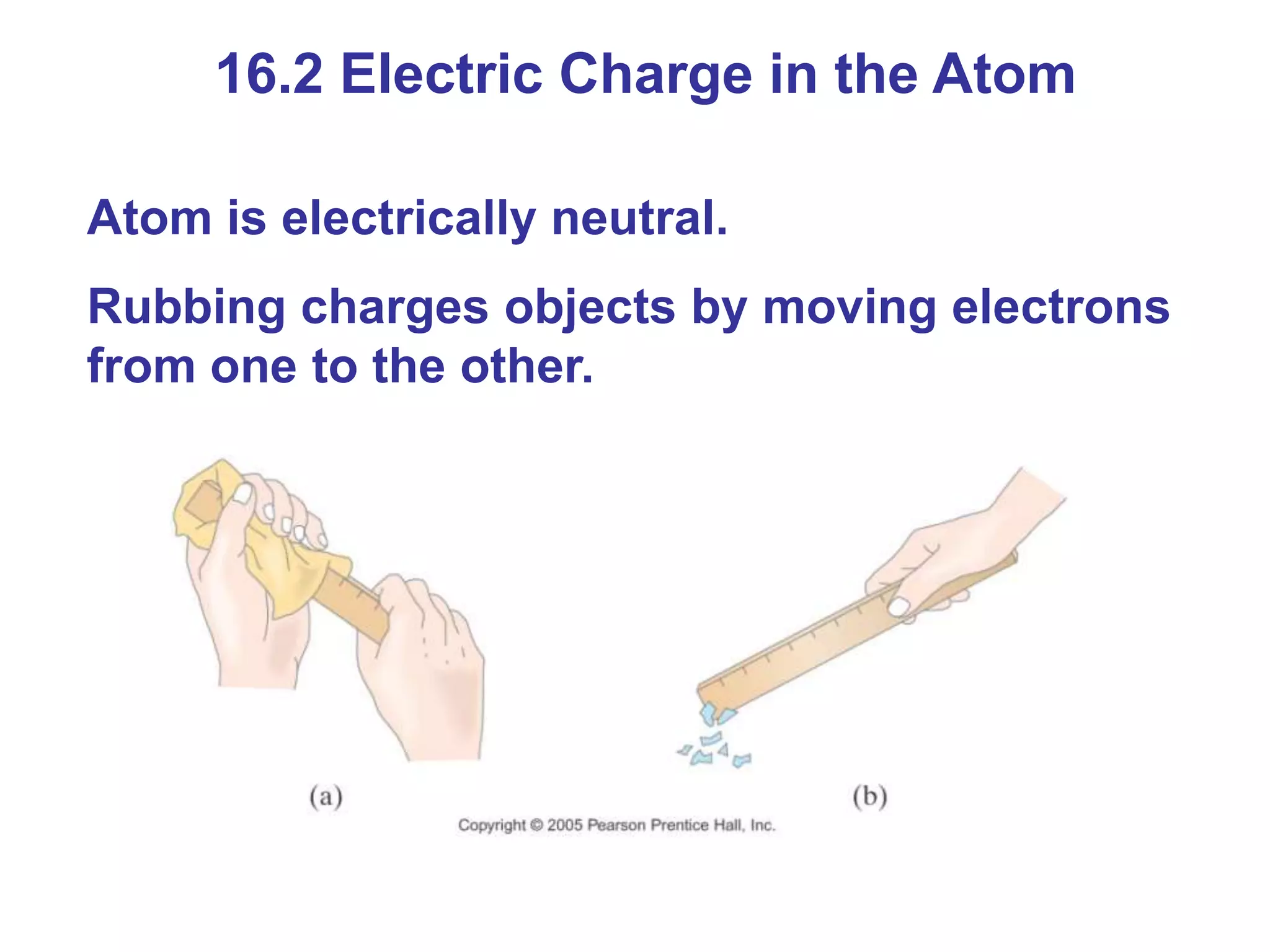 16.2 Electric Charge in the Atom

Atom is electrically neutral.

Rubbing charges objects by moving electrons from one to the other.

(a)

(b)

Copyright © 2005 Pearson Prentice Hall, Inc.